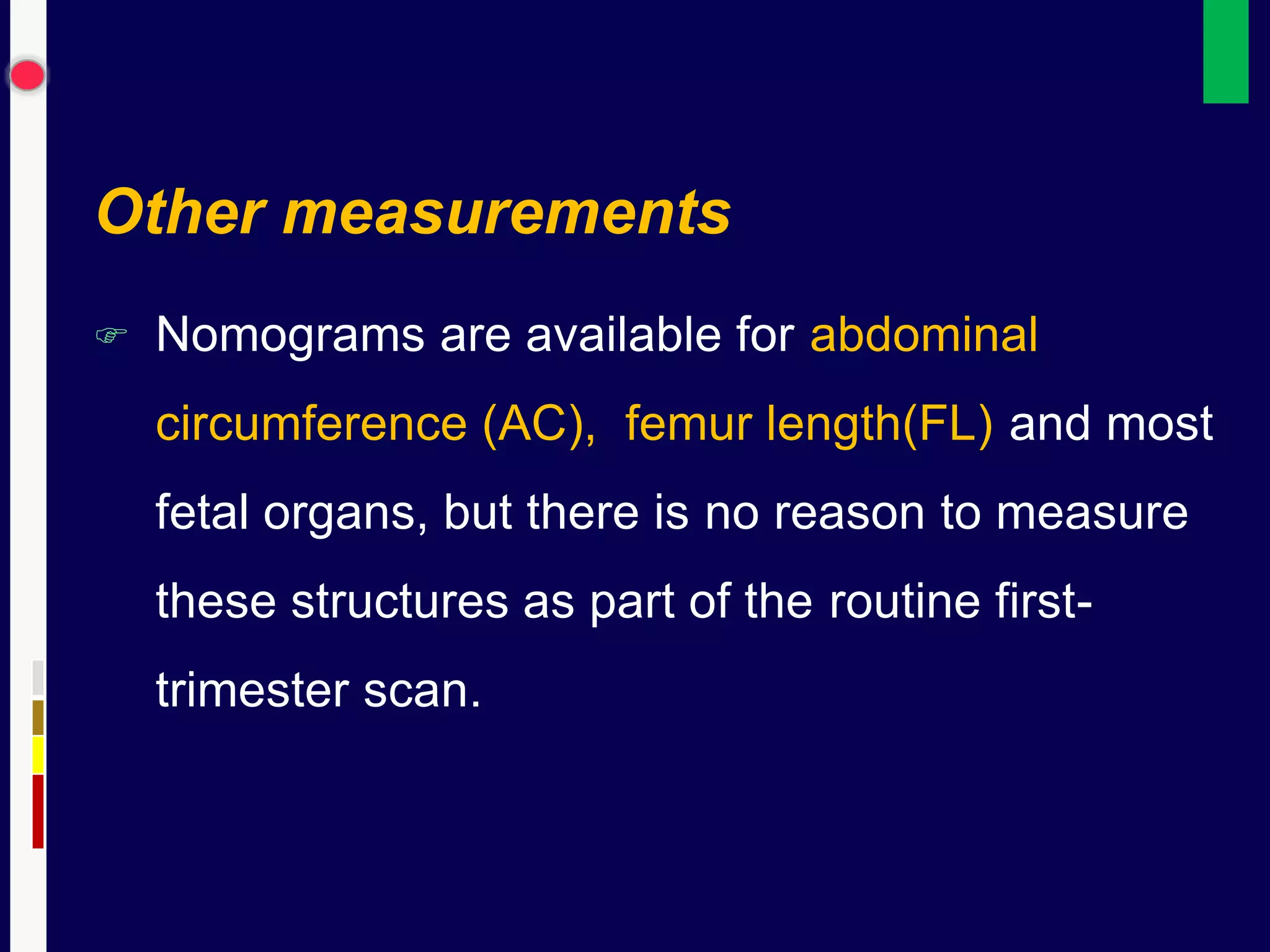 Other measurements

☞ Nomograms are available for abdominal circumference (AC),  femur length(FL) and most fetal organs, but there is no reason to measure these structures as part of the routine first-trimester scan.